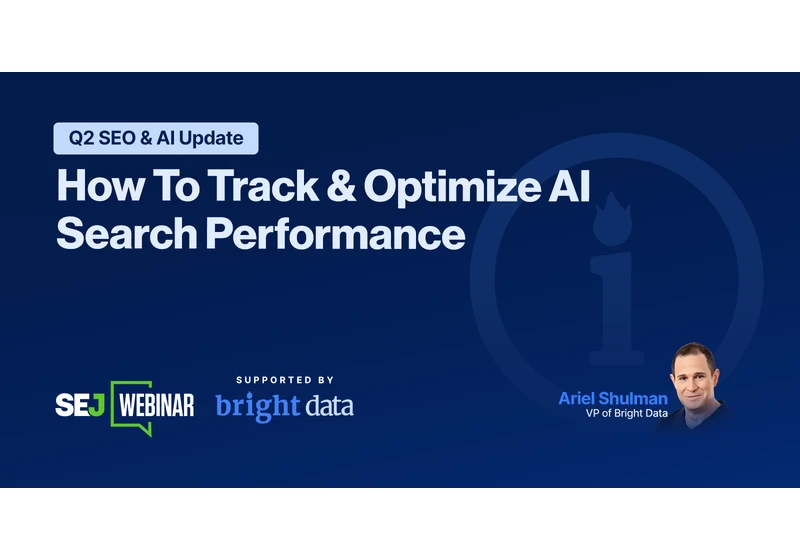 Q2 SEO & AI Update

How To Track & Optimize AI Search Performance

SEJ WEBINAR

SUPPORTED BY

bright data

Ariel Shulman
VP of Bright Data